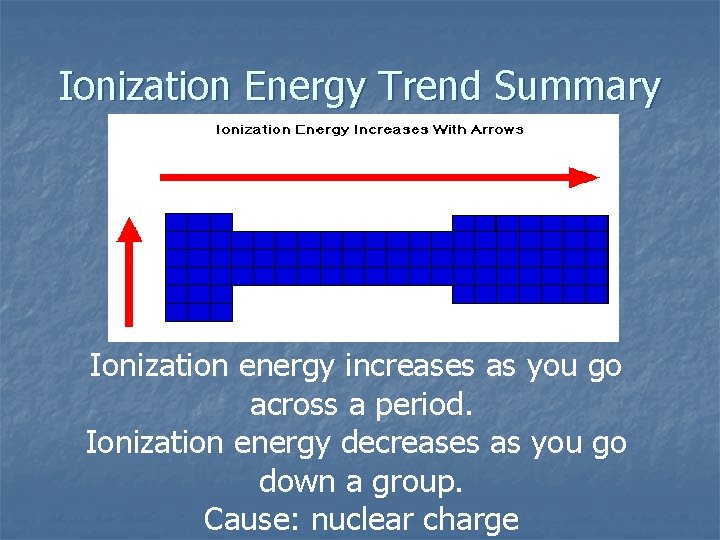 Ionization Energy Trend Summary

Ionization Energy Increases With Arrows

Ionization energy increases as you go across a period.
Ionization energy decreases as you go down a group.
Cause: nuclear charge